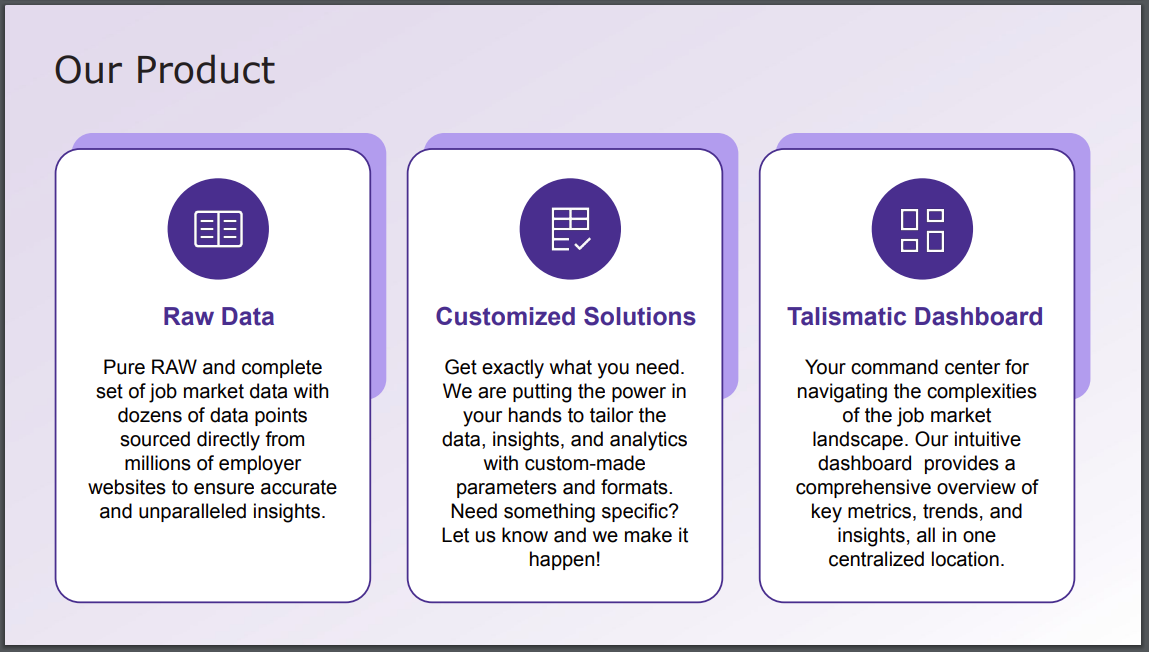 Our Product

Raw Data

Pure RAW and complete set of job market data with dozens of data points sourced directly from millions of employer websites to ensure accurate and unparalleled insights.

Customized Solutions

Get exactly what you need. We are putting the power in your hands to tailor the data, insights, and analytics with custom-made parameters and formats. Need something specific? Let us know and we make it happen!

Talismatic Dashboard

Your command center for navigating the complexities of the job market landscape. Our intuitive dashboard provides a comprehensive overview of key metrics, trends, and insights, all in one centralized location.